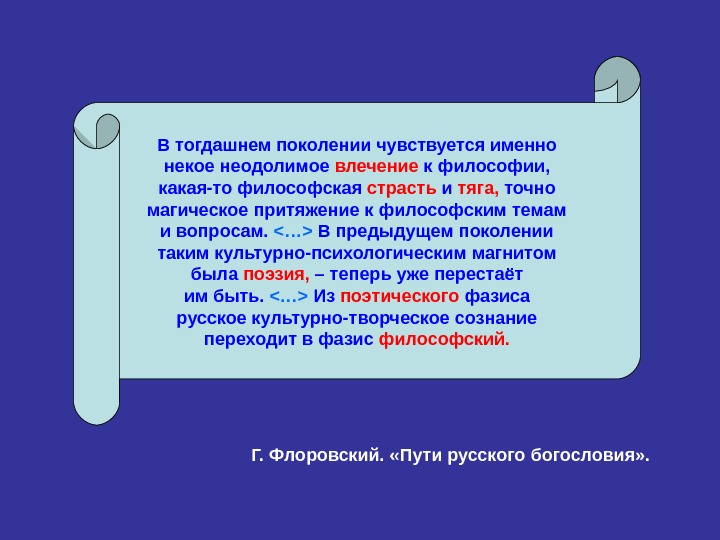 В тогдашнем поколении чувствуется именно некое неодолимое влечение к философии, какая-то философская страсть и тяга, точно магическое притяжение к философским темам и вопросам. <…> В предыдущем поколении таким культурно-психологическим магнитом была поэзия, – теперь уже перестаёт им быть. <…> Из поэтического фазиса русское культурно-творческое сознание переходит в фазис философский.

Г. Флоровский. «Пути русского богословия».